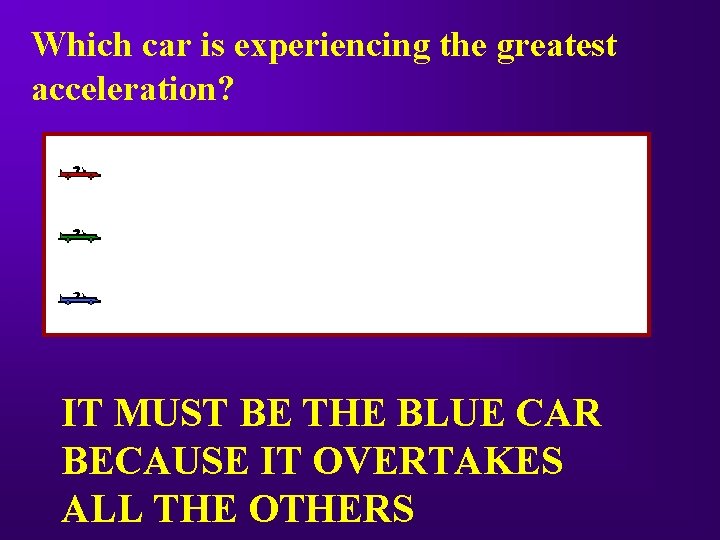 Which car is experiencing the greatest acceleration?

IT MUST BE THE BLUE CAR BECAUSE IT OVERTAKES ALL THE OTHERS